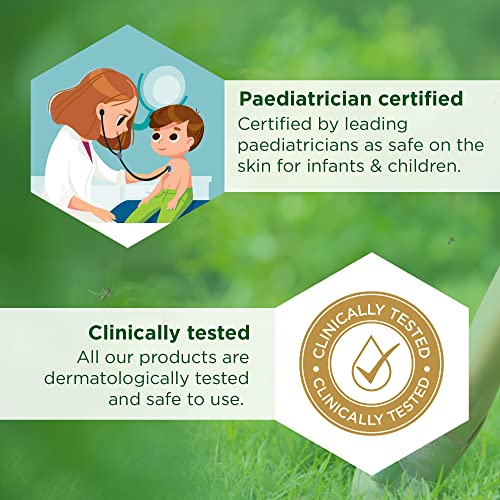 Paediatrician certified
Certified by leading paediatricians as safe on the skin for infants & children.

Clinically tested
All our products are dermatologically tested and safe to use.

CLINICALLY TESTED
CLINICALLY TESTED